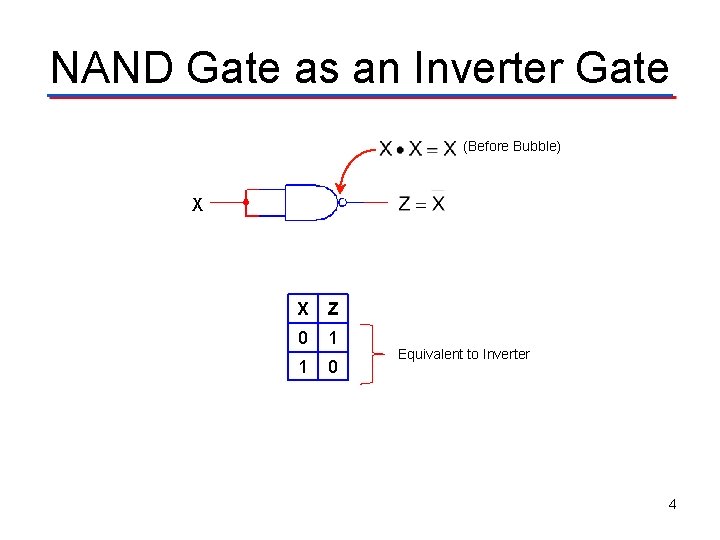 NAND Gate as an Inverter Gate

$X \bullet X = X$ (Before Bubble)

X

$Z = \overline{X}$

| X | Z |
|---|---|
| 0 | 1 |
| 1 | 0 |

Equivalent to Inverter

4